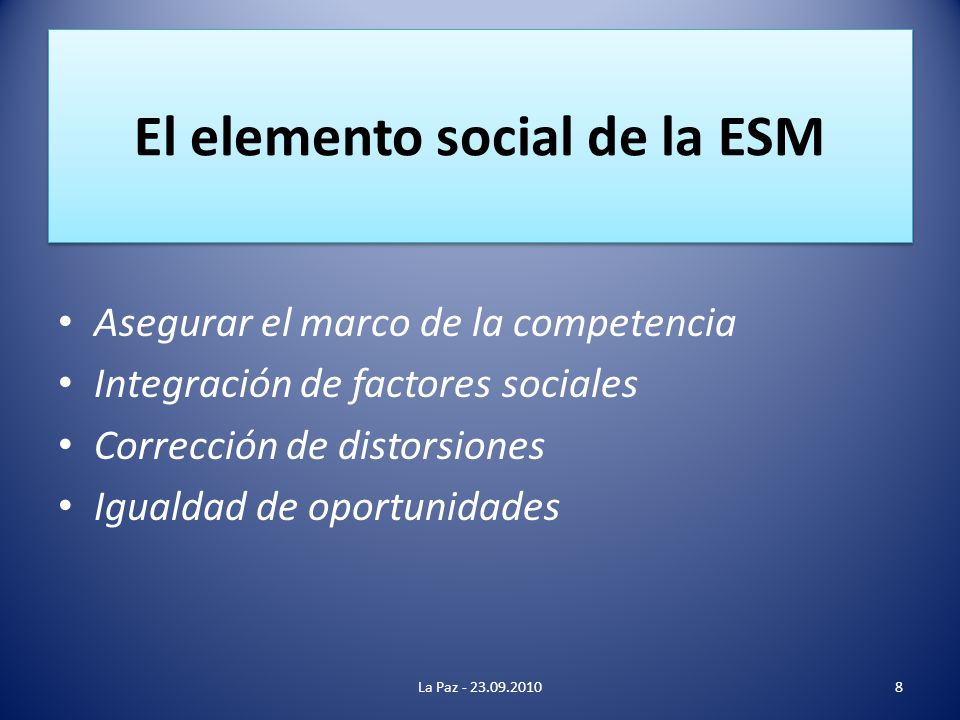 El elemento social de la ESM

• Asegurar el marco de la competencia
• Integración de factores sociales
• Corrección de distorsiones
• Igualdad de oportunidades

La Paz - 23.09.2010

8